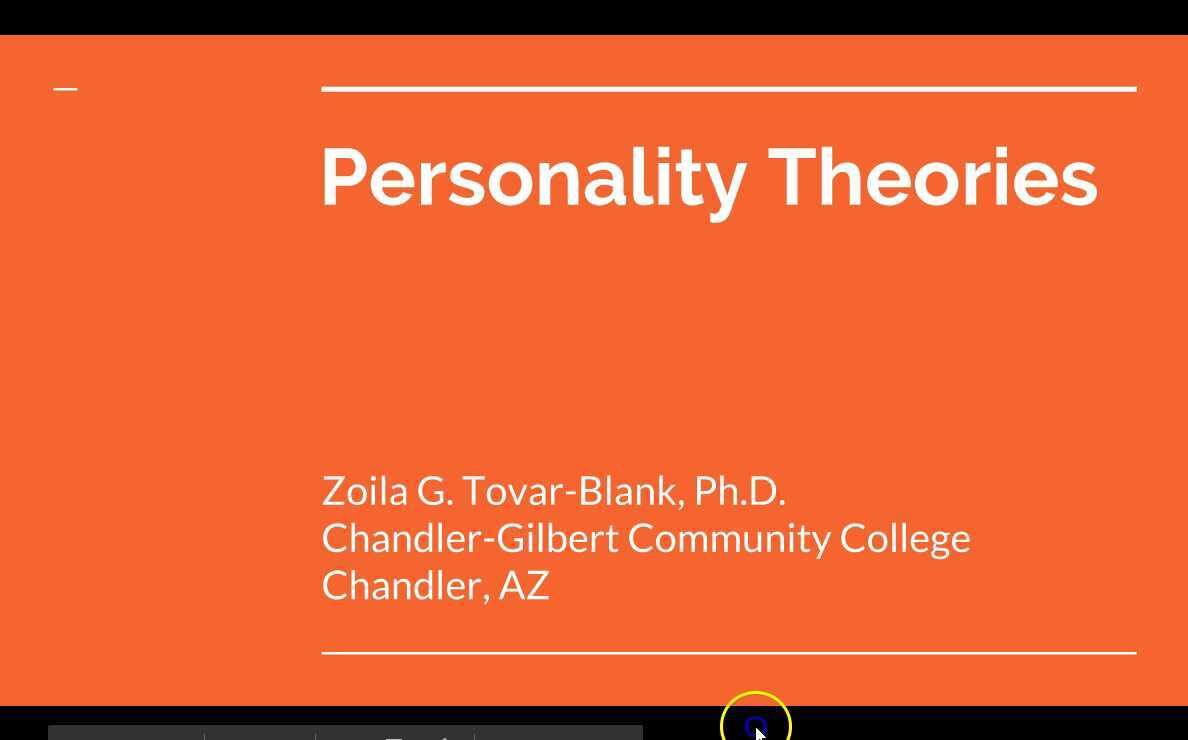 Personality Theories

Zoila G. Tovar-Blank, Ph.D.
Chandler-Gilbert Community College
Chandler, AZ